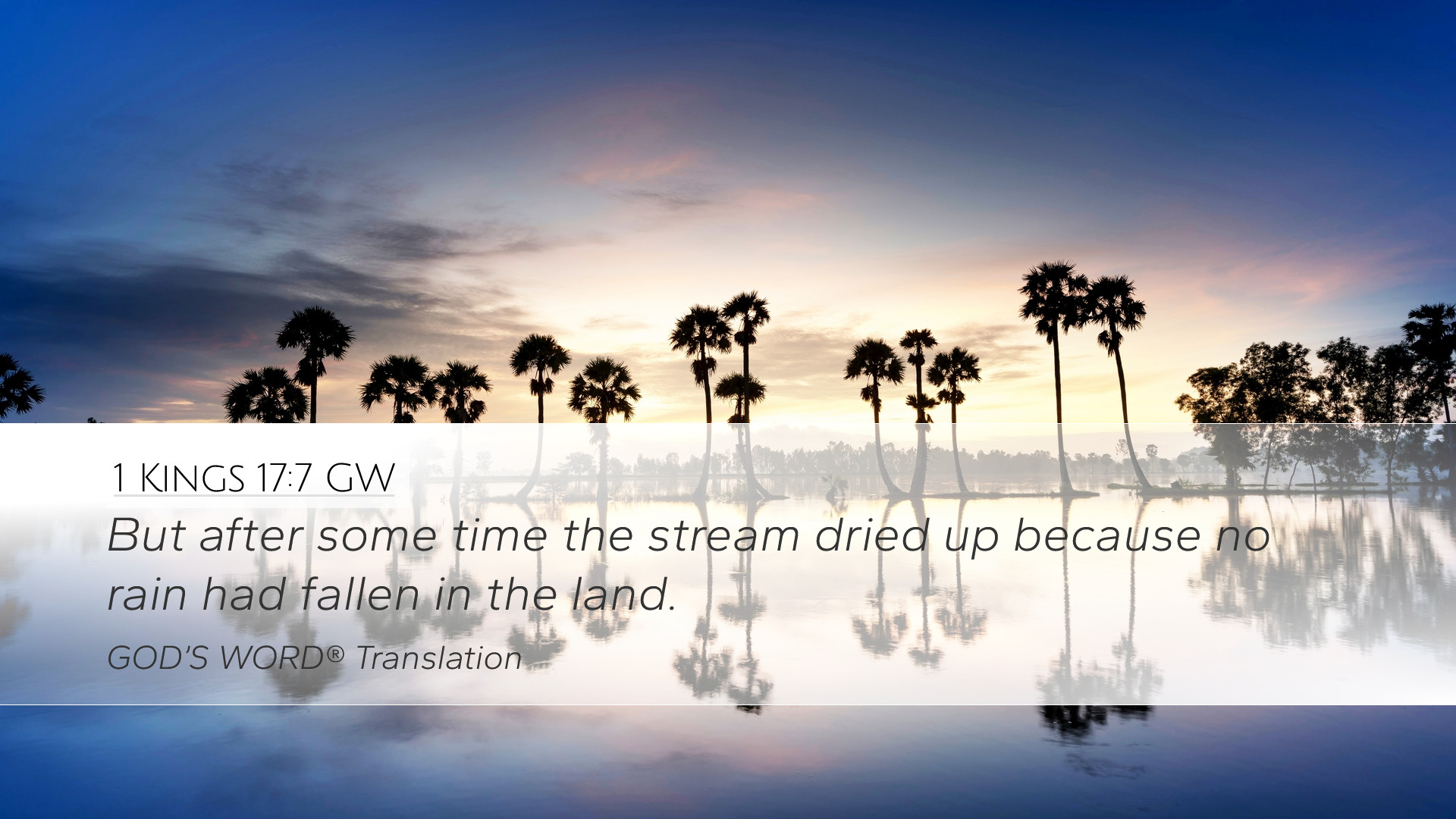 1 Kings 17:7 GW

But after some time the stream dried up because no rain had fallen in the land.

GOD'S WORD® Translation